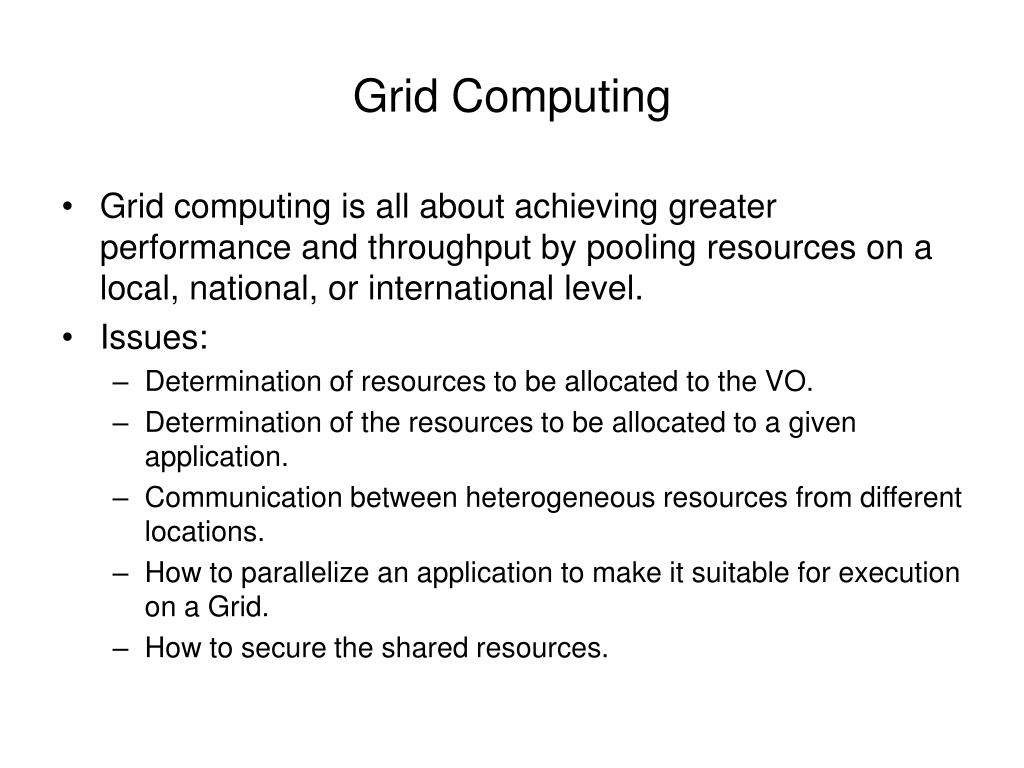 Grid Computing

• Grid computing is all about achieving greater performance and throughput by pooling resources on a local, national, or international level.
• Issues:
– Determination of resources to be allocated to the VO.
– Determination of the resources to be allocated to a given application.
– Communication between heterogeneous resources from different locations.
– How to parallelize an application to make it suitable for execution on a Grid.
– How to secure the shared resources.